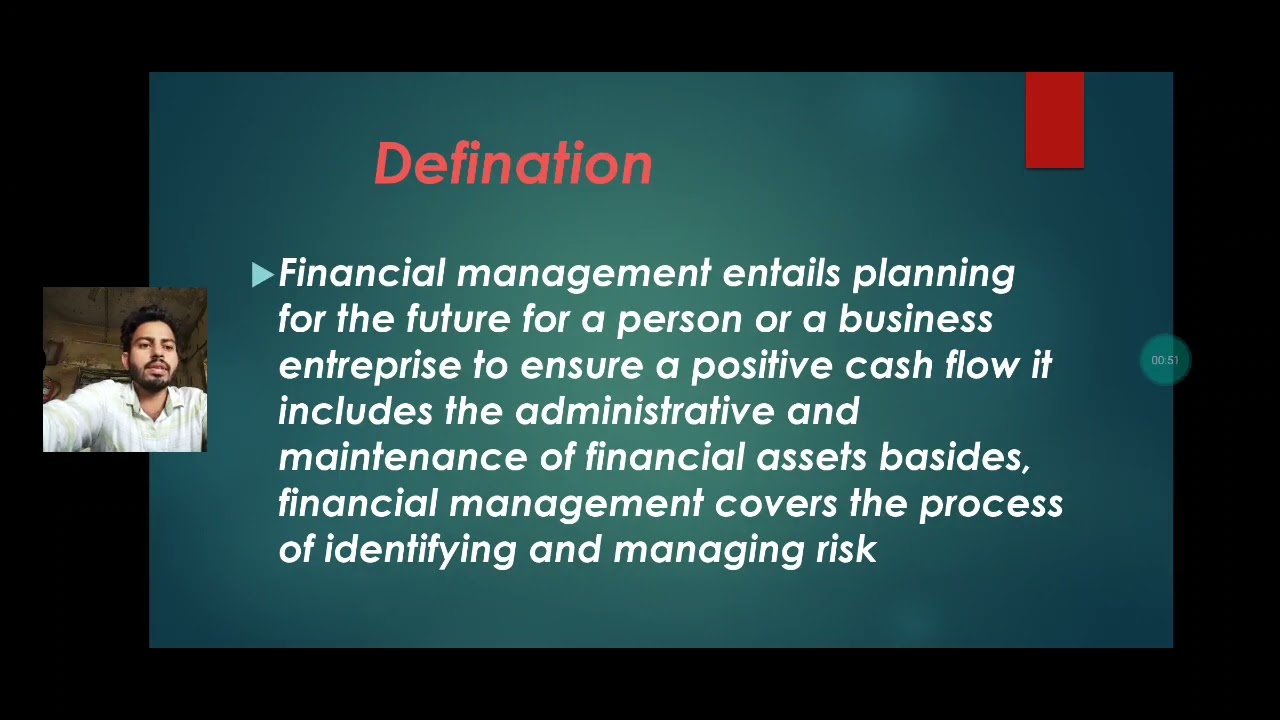 Defination

Financial management entails planning for the future for a person or a business entreprise to ensure a positive cash flow it includes the administrative and maintenance of financial assets basides, financial management covers the process of identifying and managing risk

00:51